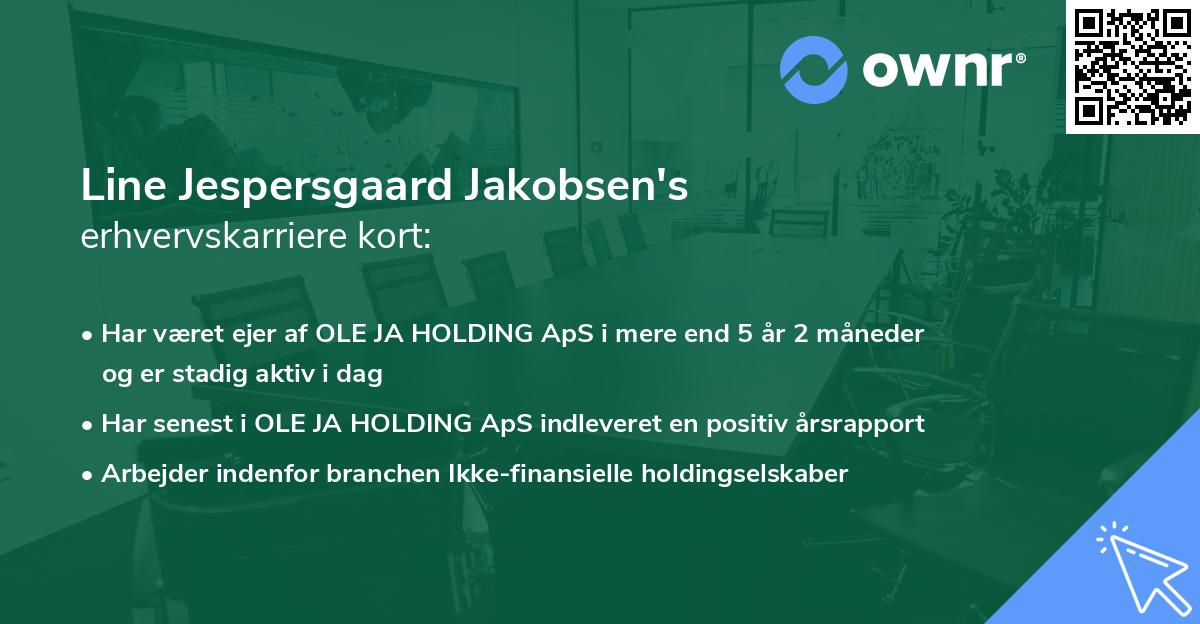 ownr®

Line Jespersgaard Jakobsen's
erhvervskarriere kort:

• Har været ejer af OLE JA HOLDING ApS i mere end 5 år 2 måneder og er stadig aktiv i dag
• Har senest i OLE JA HOLDING ApS indleveret en positiv årsrapport
• Arbejder indenfor branchen Ikke-finansielle holdingselskaber